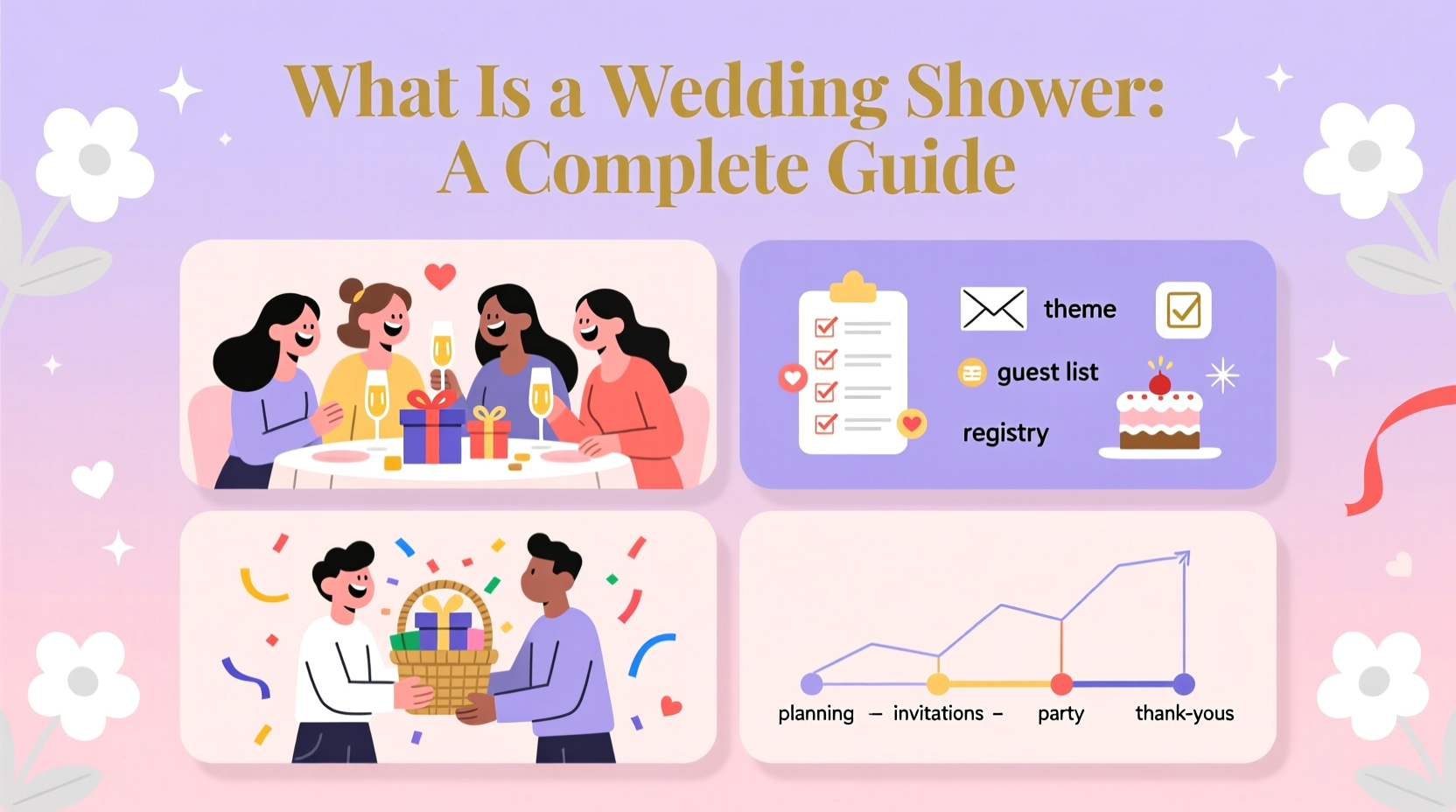 What Is a Wedding Shower: A Complete Guide

theme

guest list

registry

planning – invitations – party thank-yous